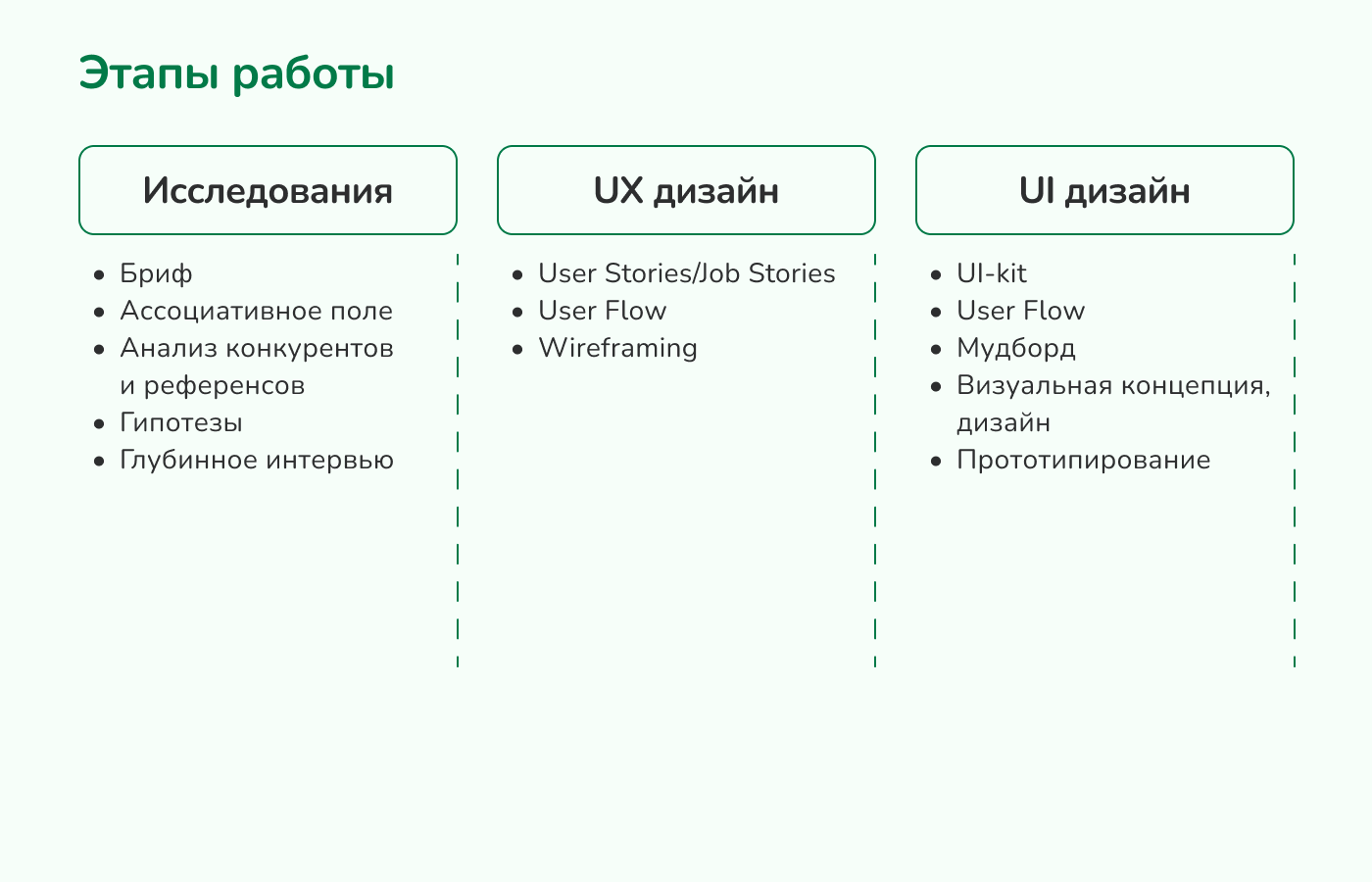 Этапы работы

Исследования

- Бриф
- Ассоциативное поле
- Анализ конкурентов и референсов
- Гипотезы
- Глубинное интервью

UX дизайн

- User Stories/Job Stories
- User Flow
- Wireframing

UI дизайн

- UI-kit
- User Flow
- Мудборд
- Визуальная концепция, дизайн
- Прототипирование